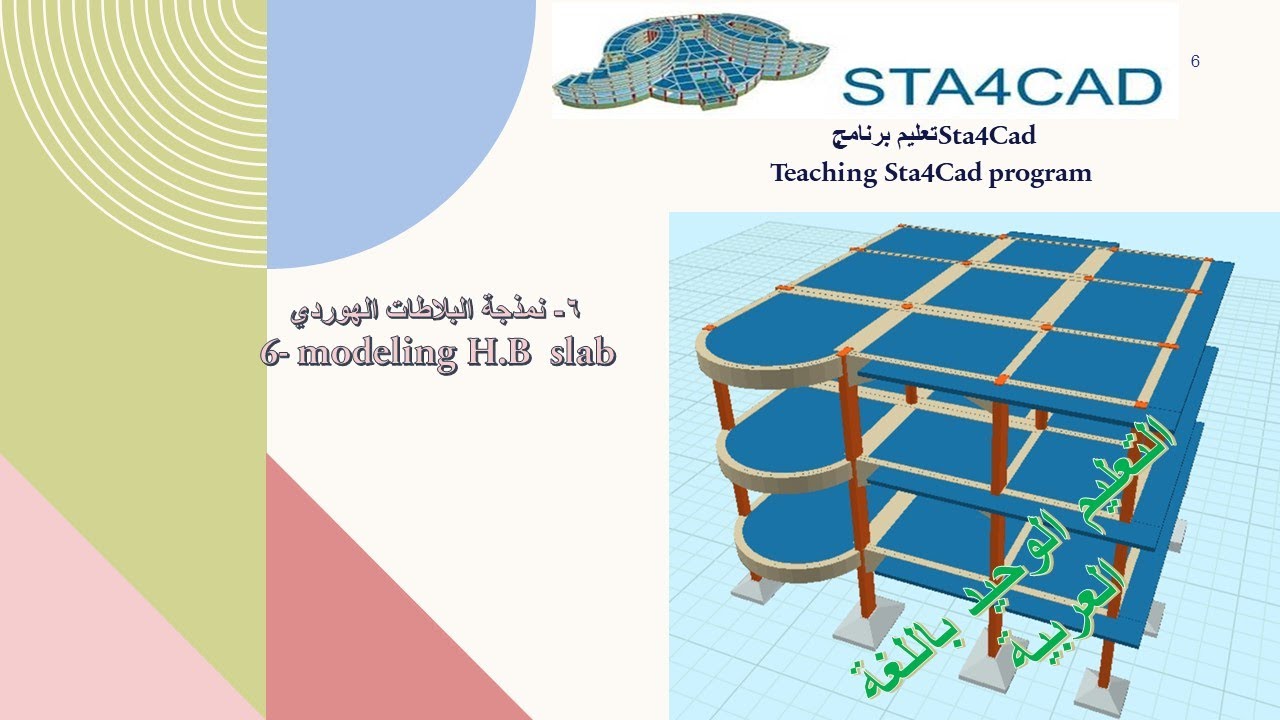 STA4CAD

6

تعليم برنامج Sta4Cad
Teaching Sta4Cad program

٦- نمذجة البلاطات الهوردي
6- modeling H.B slab

التعليم الوحيد باللغة العربية